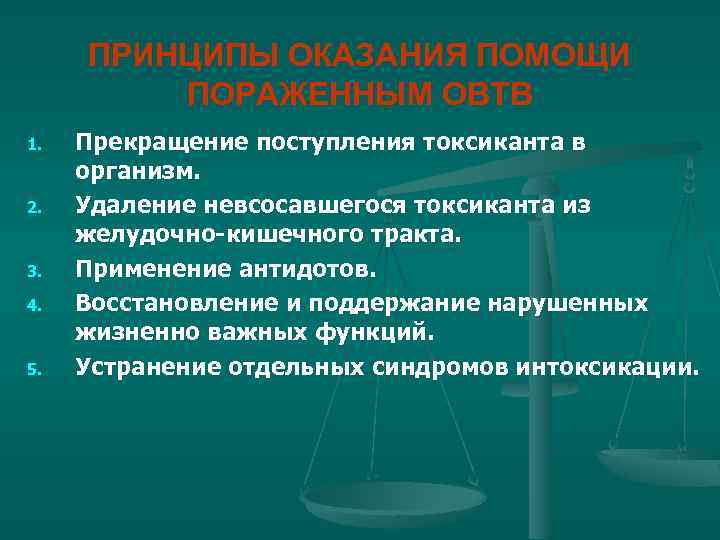 ПРИНЦИПЫ ОКАЗАНИЯ ПОМОЩИ ПОРАЖЕННЫМ ОВТВ

1. Прекращение поступления токсиканта в организм.
2. Удаление невсосавшегося токсиканта из желудочно-кишечного тракта.
3. Применение антидотов.
4. Восстановление и поддержание нарушенных жизненно важных функций.
5. Устранение отдельных синдромов интоксикации.